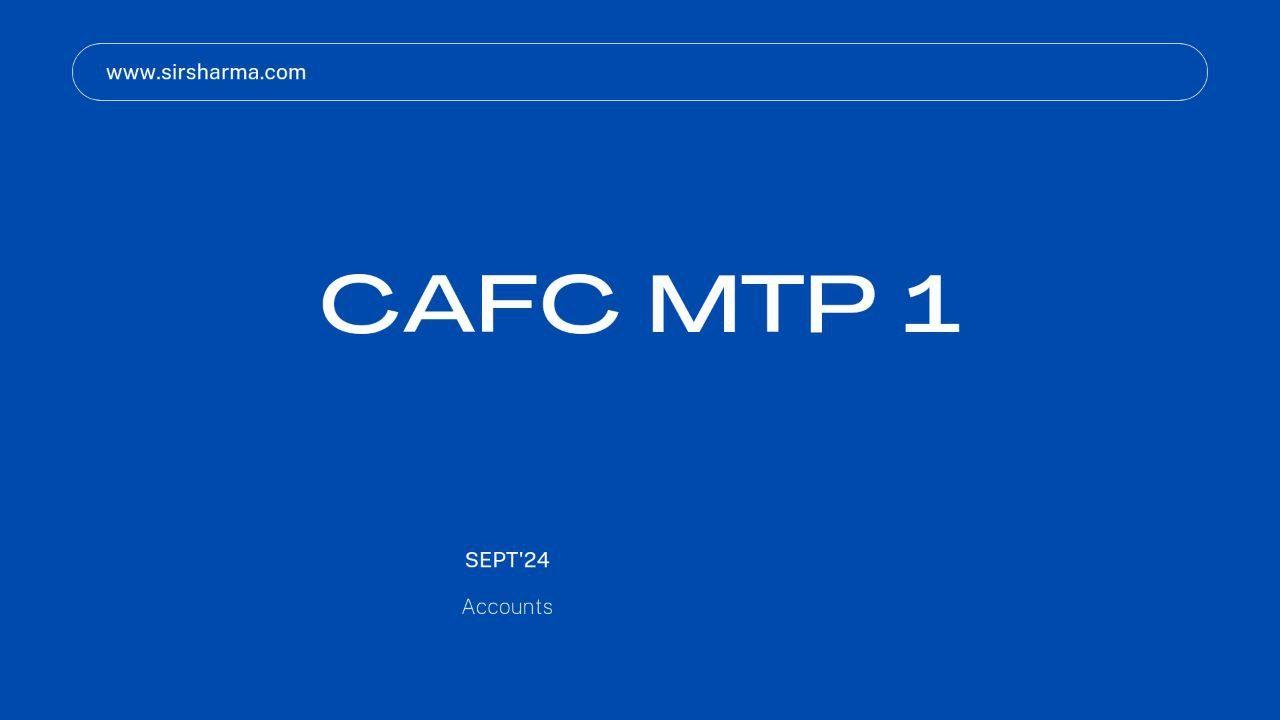 www.sirsharma.com

CAFC MTP 1

SEPT'24

Accounts